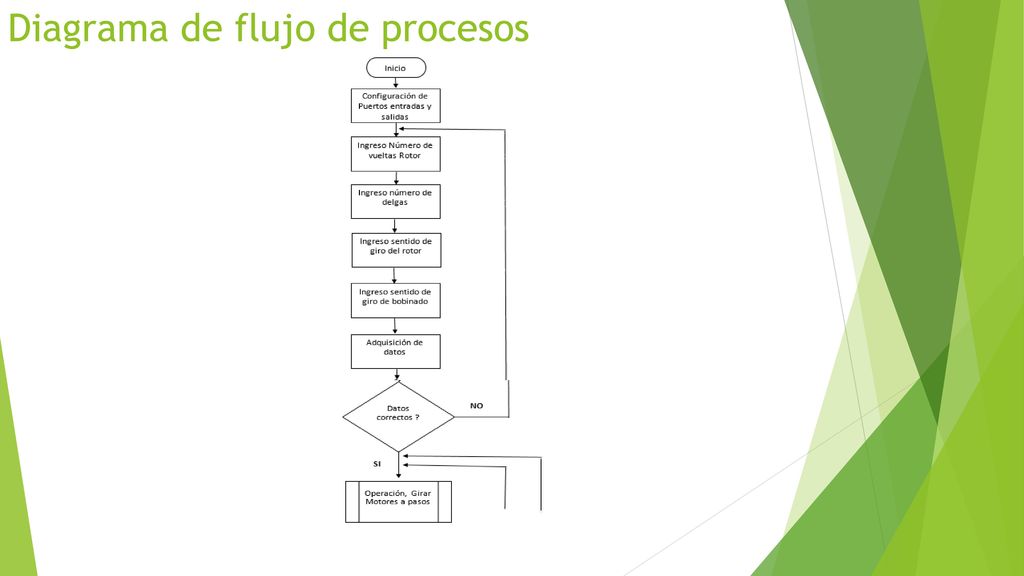 Diagrama de flujo de procesos

Inicio

Configuración de Puertos entradas y salidas

Ingreso Número de vueltas Rotor

Ingreso número de delgas

Ingreso sentido de giro del rotor

Ingreso sentido de giro de bobinado

Adquisición de datos

Datos correctos ?

NO

SI

Operación, Girar Motores a pasos